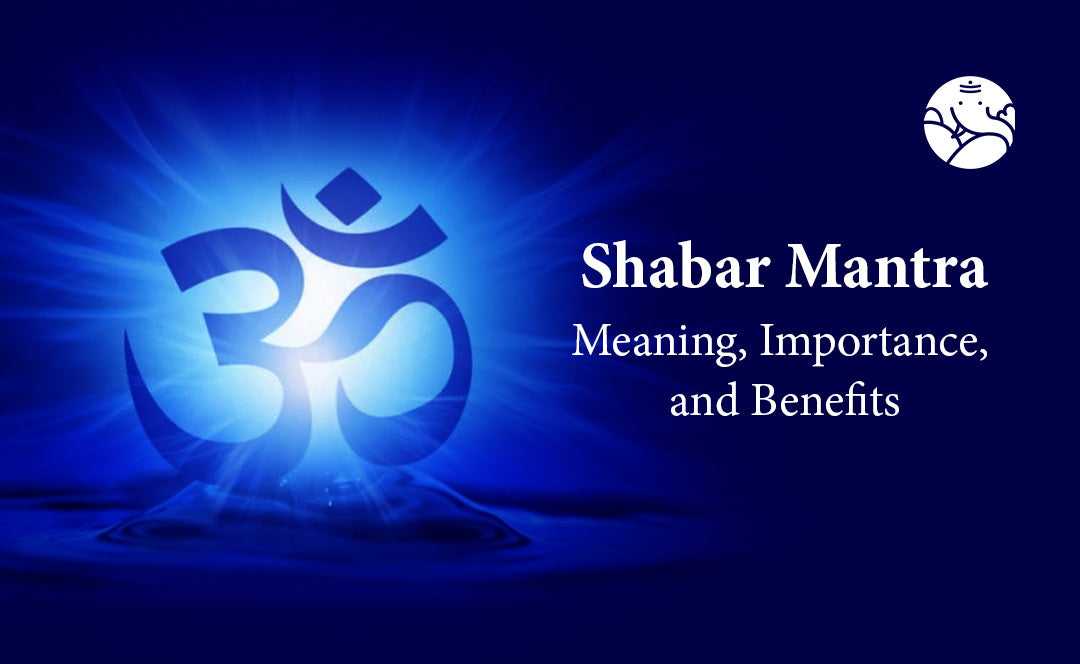 ॐ

Shabar Mantra
Meaning, Importance, and Benefits